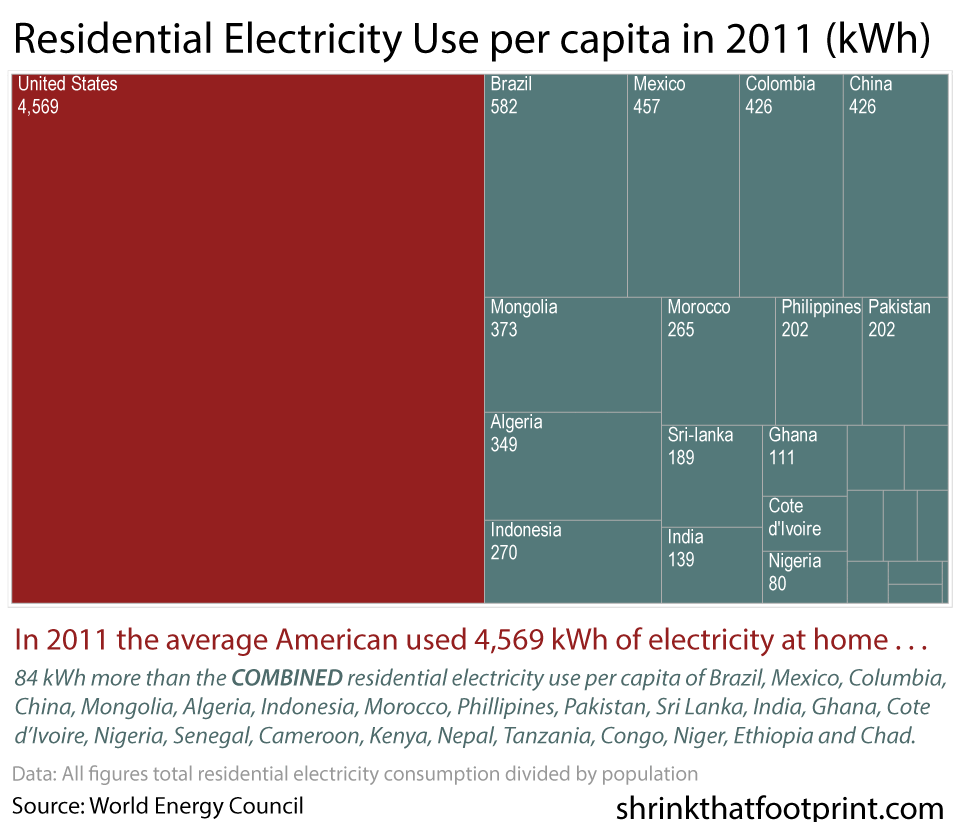 Residential Electricity Use per capita in 2011 (kWh)

United States
4,569

Brazil
582

Mexico
457

Colombia
426

China
426

Mongolia
373

Morocco
265

Philippines
202

Pakistan
202

Algeria
349

Sri-lanka
189

Ghana
111

Cote d'Ivoire

Indonesia
270

India
139

Nigeria
80

In 2011 the average American used 4,569 kWh of electricity at home . . .

84 kWh more than the COMBINED residential electricity use per capita of Brazil, Mexico, Columbia, China, Mongolia, Algeria, Indonesia, Morocco, Phillipines, Pakistan, Sri Lanka, India, Ghana, Cote d'Ivoire, Nigeria, Senegal, Cameroon, Kenya, Nepal, Tanzania, Congo, Niger, Ethiopia and Chad.

Data: All figures total residential electricity consumption divided by population

Source: World Energy Council

shrinkthatfootprint.com